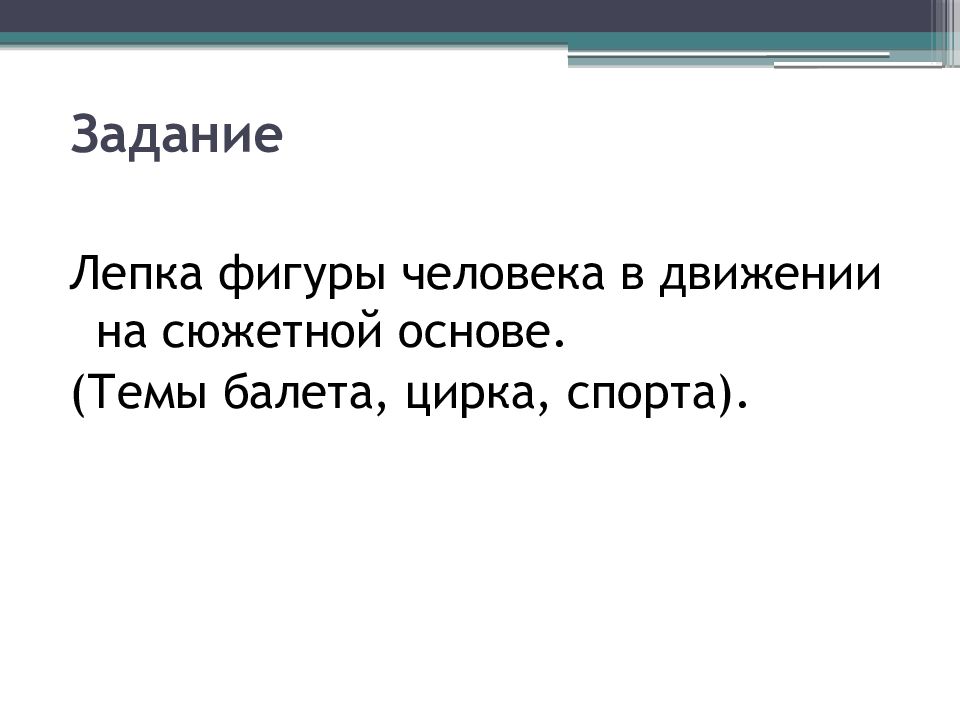 Задание

Лепка фигуры человека в движении на сюжетной основе.
(Темы балета, цирка, спорта).